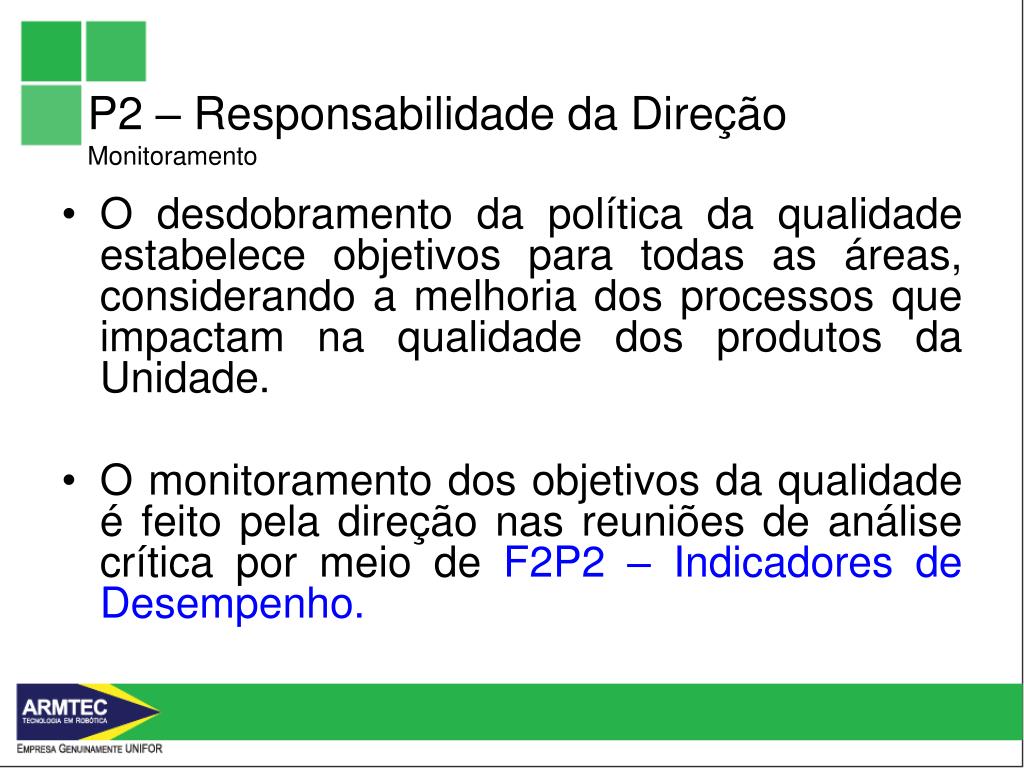 P2 – Responsabilidade da Direção
Monitoramento

• O desdobramento da política da qualidade estabelece objetivos para todas as áreas, considerando a melhoria dos processos que impactam na qualidade dos produtos da Unidade.

• O monitoramento dos objetivos da qualidade é feito pela direção nas reuniões de análise crítica por meio de F2P2 – Indicadores de Desempenho.

ARMTEC
TECNOLOGIA EM ROBÓTICA
EMPRESA GENUINAMENTE UNIFOR